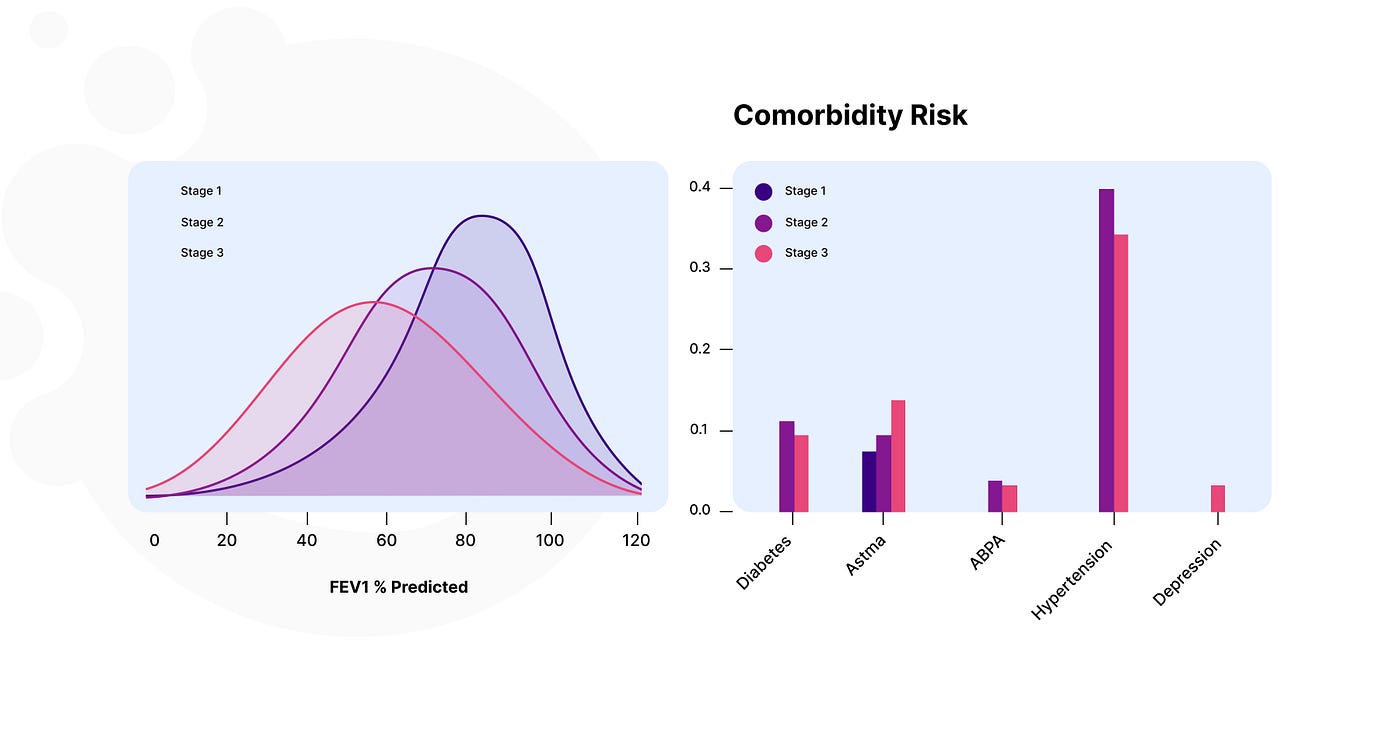 Stage 1
Stage 2
Stage 3

0 20 40 60 80 100 120

FEV1 % Predicted

Comorbidity Risk

Stage 1
Stage 2
Stage 3

0.4
0.3
0.2
0.1
0.0

Diabetes
Astma
ABPA
Hypertension
Depression